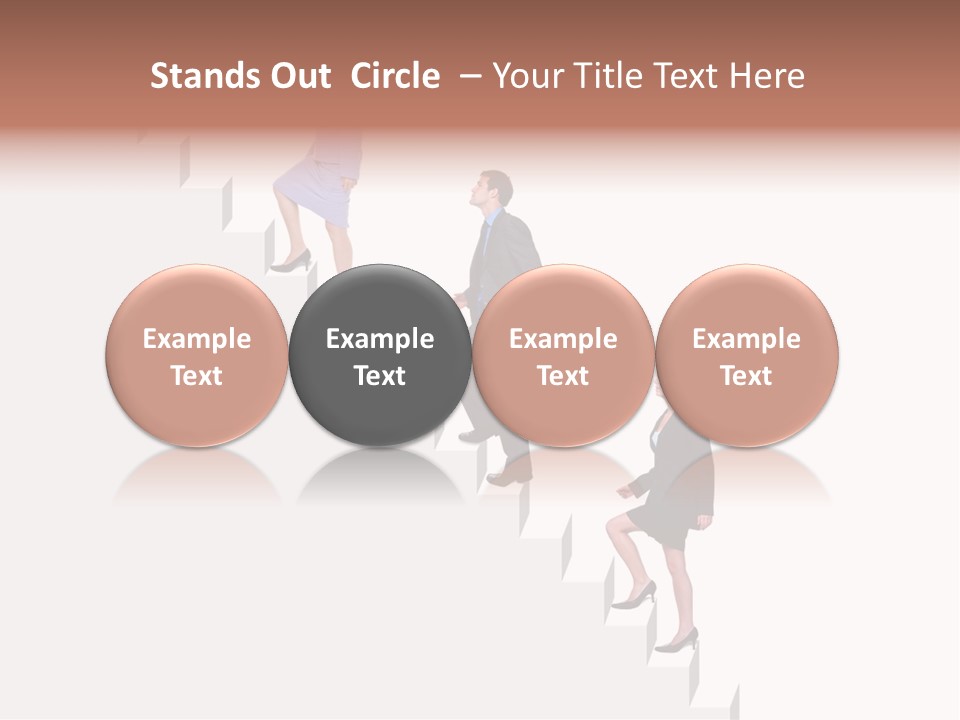 Stands Out Circle – Your Title Text Here

Example Text

Example Text

Example Text

Example Text